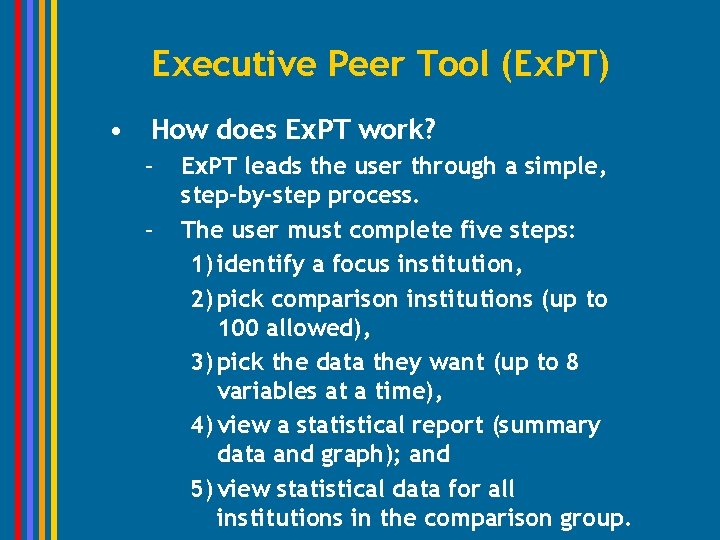 Executive Peer Tool (ExPT)

• How does ExPT work?
– ExPT leads the user through a simple, step-by-step process.
– The user must complete five steps:
1) identify a focus institution,
2) pick comparison institutions (up to 100 allowed),
3) pick the data they want (up to 8 variables at a time),
4) view a statistical report (summary data and graph); and
5) view statistical data for all institutions in the comparison group.